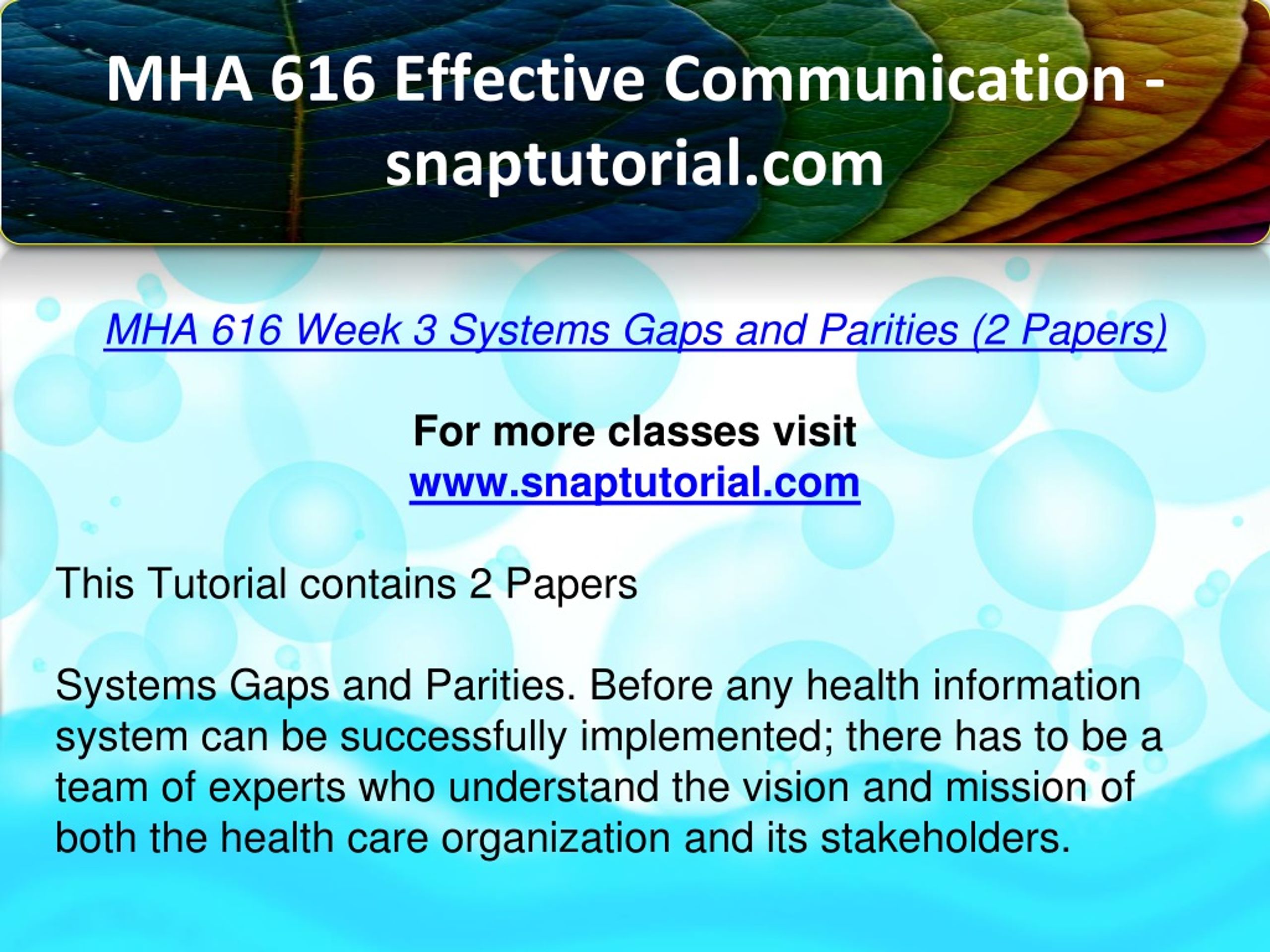 MHA 616 Effective Communication - snaptutorial.com

MHA 616 Week 3 Systems Gaps and Parities (2 Papers)

For more classes visit
www.snaptutorial.com

This Tutorial contains 2 Papers

Systems Gaps and Parities. Before any health information system can be successfully implemented; there has to be a team of experts who understand the vision and mission of both the health care organization and its stakeholders.